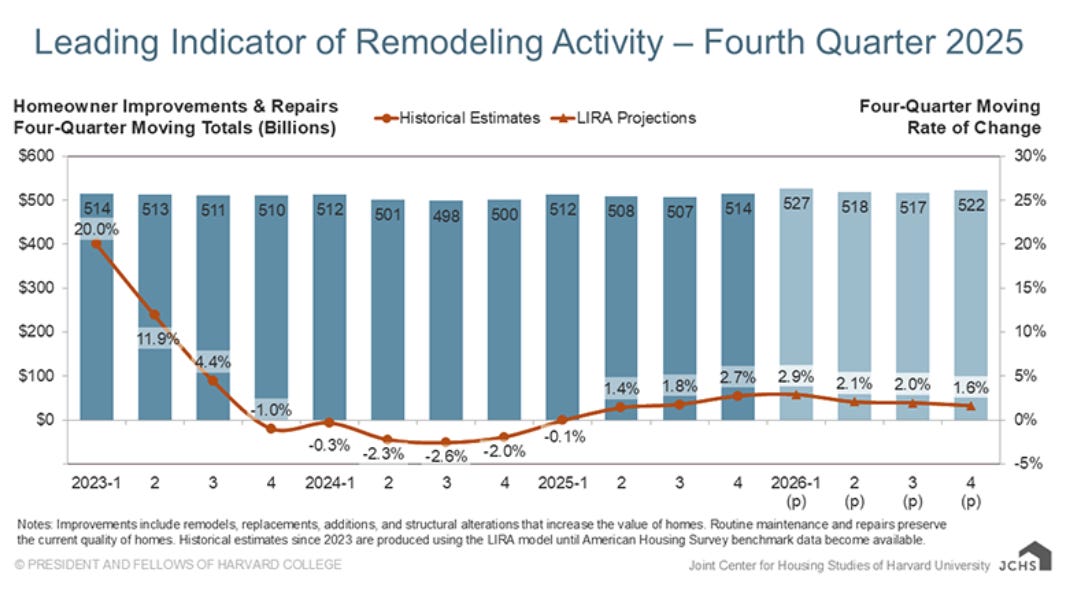 Leading Indicator of Remodeling Activity – Fourth Quarter 2025

Homeowner Improvements & Repairs
Four-Quarter Moving Totals (Billions)

Historical Estimates
LIRA Projections

Four-Quarter Moving
Rate of Change

$600
$500
$400
$300
$200
$100
$0

30%
25%
20%
15%
10%
5%
0%
-5%

514
513
511
510
512
501
498
500
512
508
507
514
527
518
517
522

20.0%
11.9%
4.4%
-1.0%
-0.3%
-2.3%
-2.6%
-2.0%
-0.1%
1.4%
1.8%
2.7%
2.9%
2.1%
2.0%
1.6%

2023-1
2
3
4
2024-1
2
3
4
2025-1
2
3
4
2026-1 (p)
2 (p)
3 (p)
4 (p)

Notes: Improvements include remodels, replacements, additions, and structural alterations that increase the value of homes. Routine maintenance and repairs preserve the current quality of homes. Historical estimates since 2023 are produced using the LIRA model until American Housing Survey benchmark data become available.

© PRESIDENT AND FELLOWS OF HARVARD COLLEGE

Joint Center for Housing Studies of Harvard University JCHS